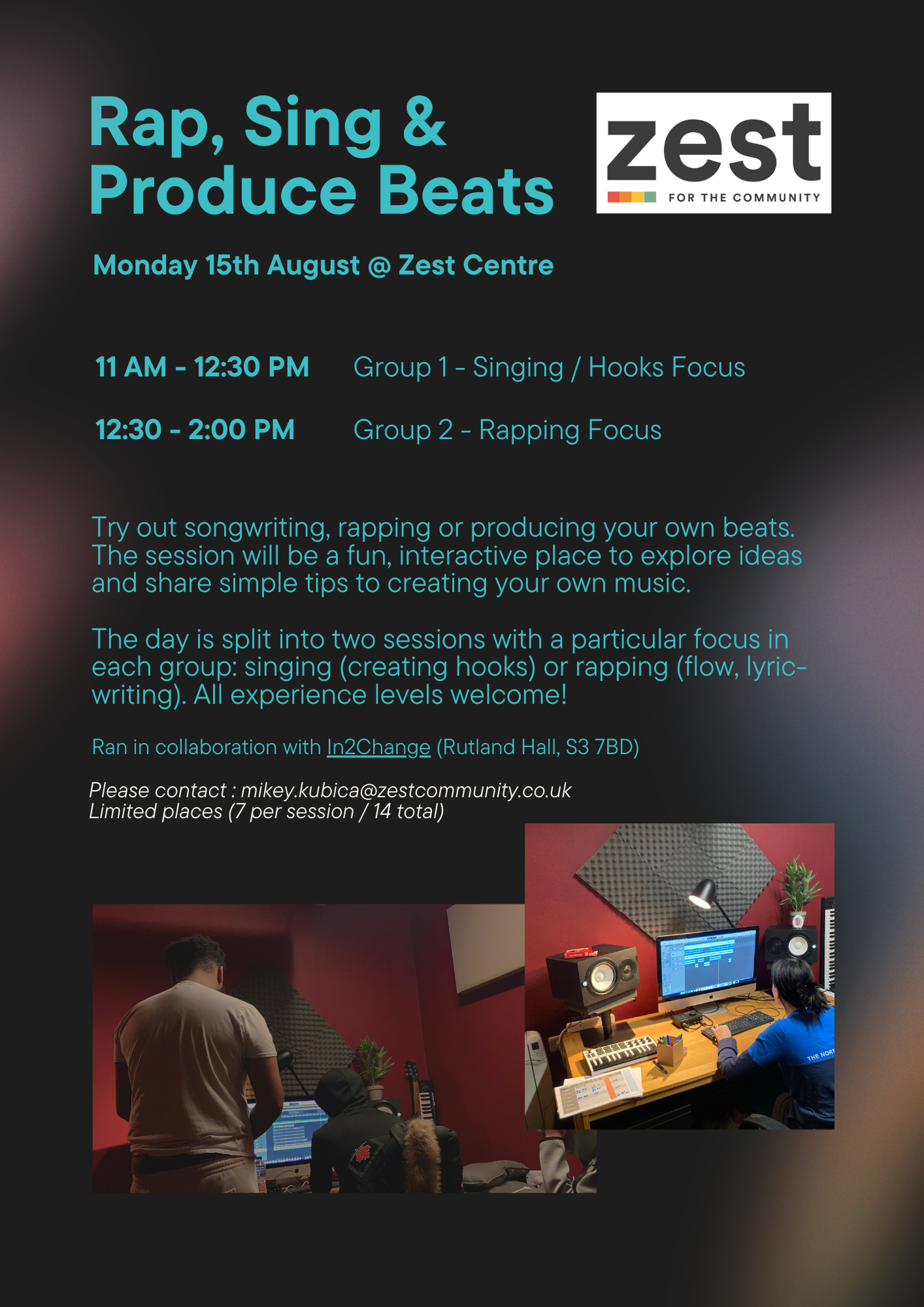 Rap, Sing & Produce Beats

zest
FOR THE COMMUNITY

Monday 15th August @ Zest Centre

11 AM - 12:30 PM Group 1 - Singing / Hooks Focus

12:30 - 2:00 PM Group 2 - Rapping Focus

Try out songwriting, rapping or producing your own beats. The session will be a fun, interactive place to explore ideas and share simple tips to creating your own music.

The day is split into two sessions with a particular focus in each group: singing (creating hooks) or rapping (flow, lyric-writing). All experience levels welcome!

Ran in collaboration with In2Change (Rutland Hall, S3 7BD)

Please contact : mikey.kubica@zestcommunity.co.uk
Limited places (7 per session / 14 total)

THE NORT